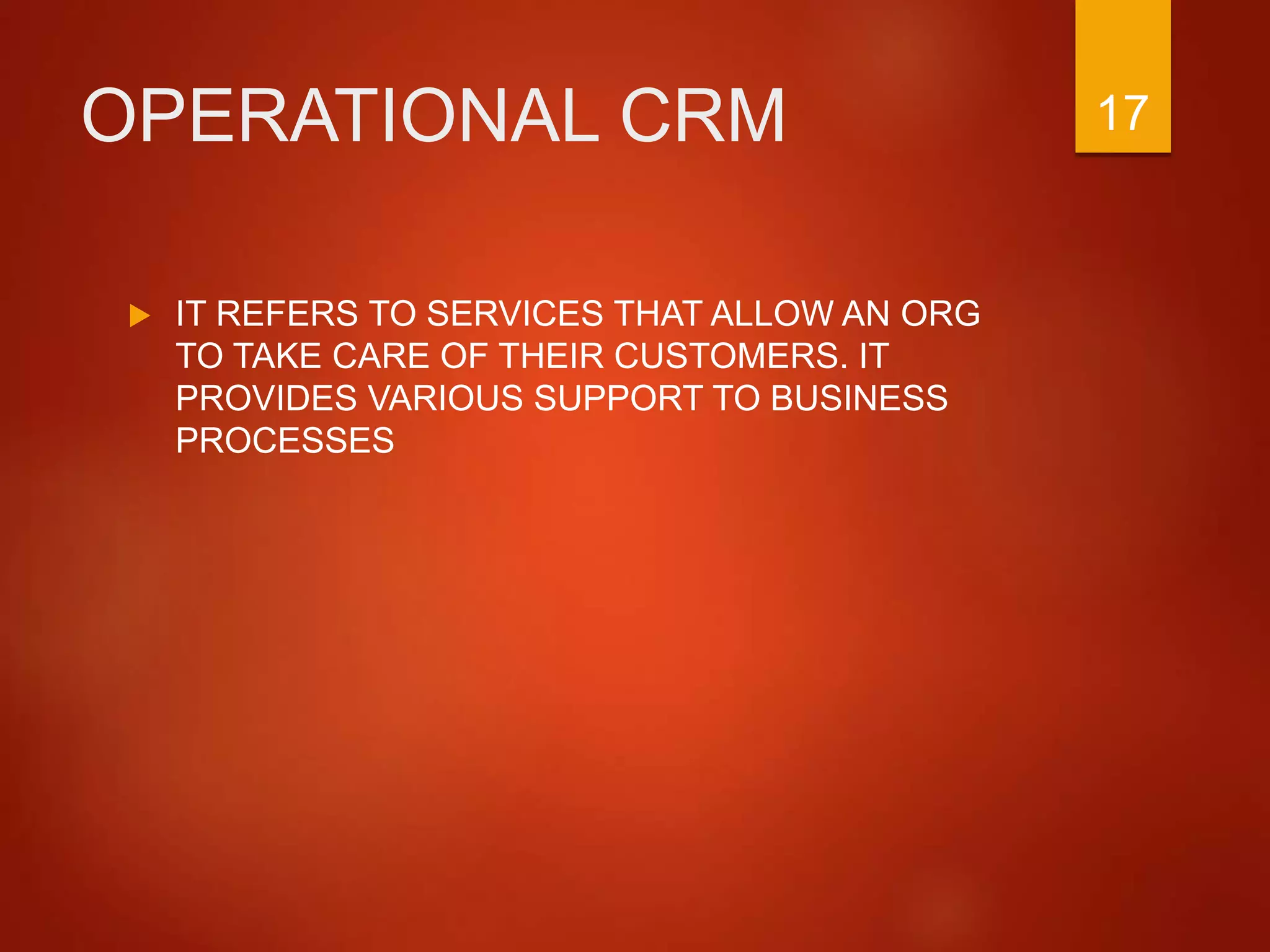 OPERATIONAL CRM

17

IT REFERS TO SERVICES THAT ALLOW AN ORG TO TAKE CARE OF THEIR CUSTOMERS. IT PROVIDES VARIOUS SUPPORT TO BUSINESS PROCESSES